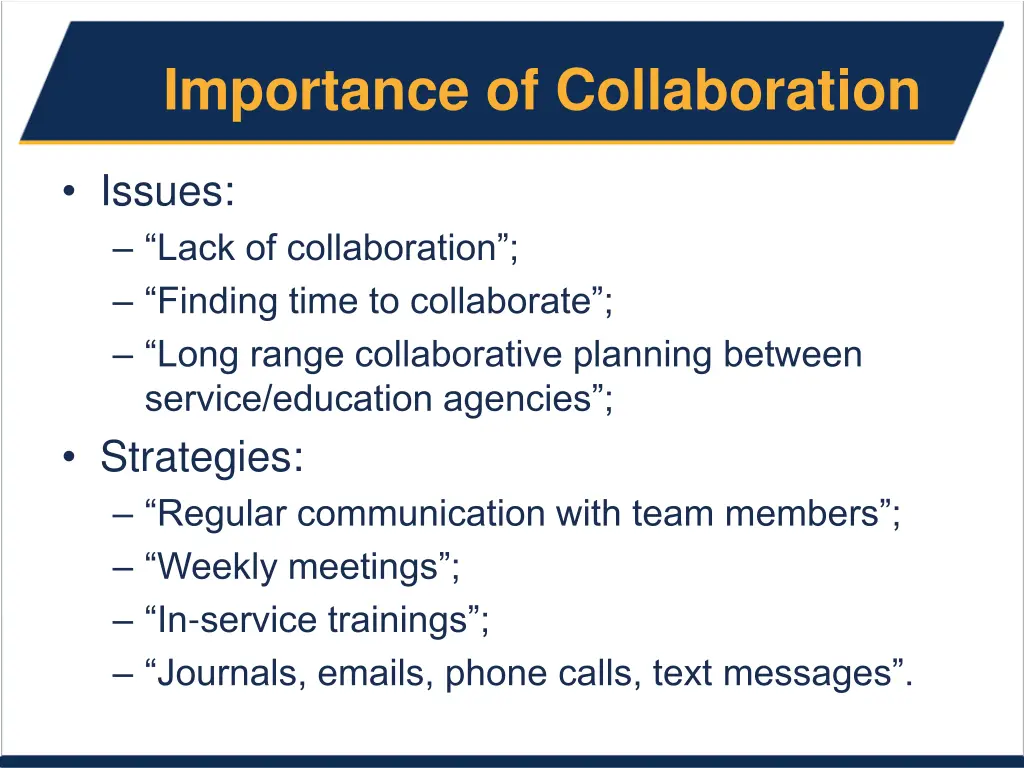 Importance of Collaboration

• Issues:
– “Lack of collaboration”;
– “Finding time to collaborate”;
– “Long range collaborative planning between service/education agencies”;
• Strategies:
– “Regular communication with team members”;
– “Weekly meetings”;
– “In-service trainings”;
– “Journals, emails, phone calls, text messages”.